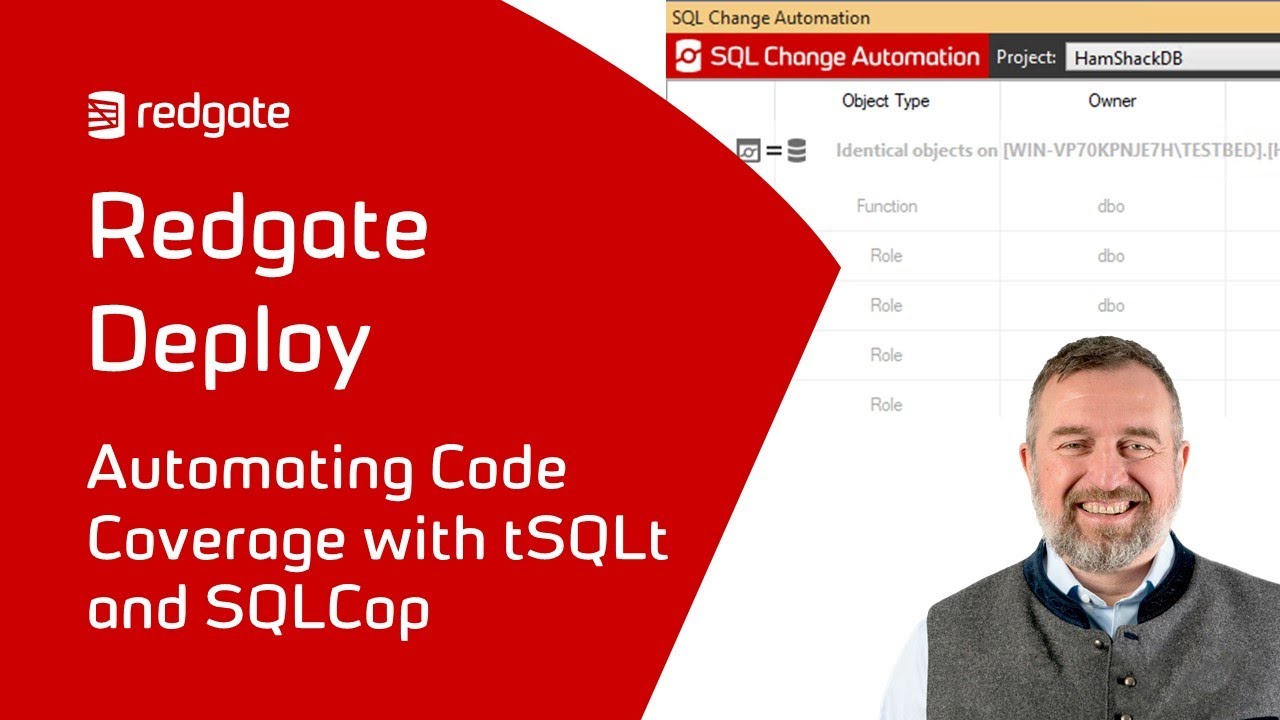 redgate

Redgate Deploy

Automating Code Coverage with tSQLt and SQLCop

SQL Change Automation

SQL Change Automation Project: HamShackDB

| Object Type | Owner |
|---|---|
| Identical objects on [WIN-VP70KPNJE7H\TESTBED].[H | |
| Function | dbo |
| Role | dbo |
| Role | dbo |
| Role | |
| Role | |